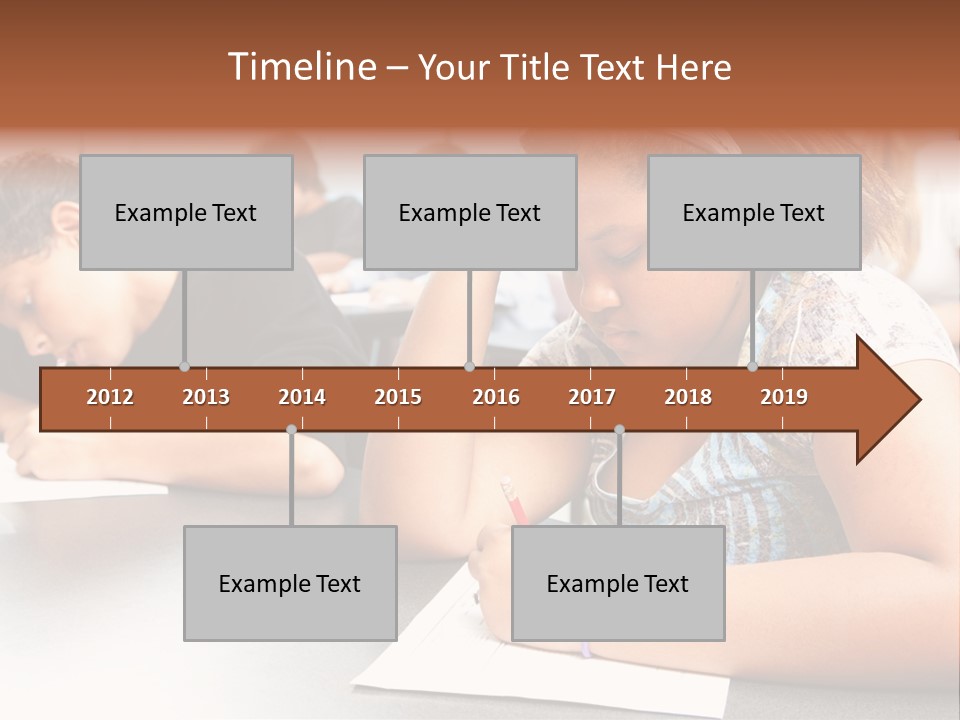 Timeline – Your Title Text Here

Example Text

Example Text

Example Text

2012 2013 2014 2015 2016 2017 2018 2019

Example Text

Example Text